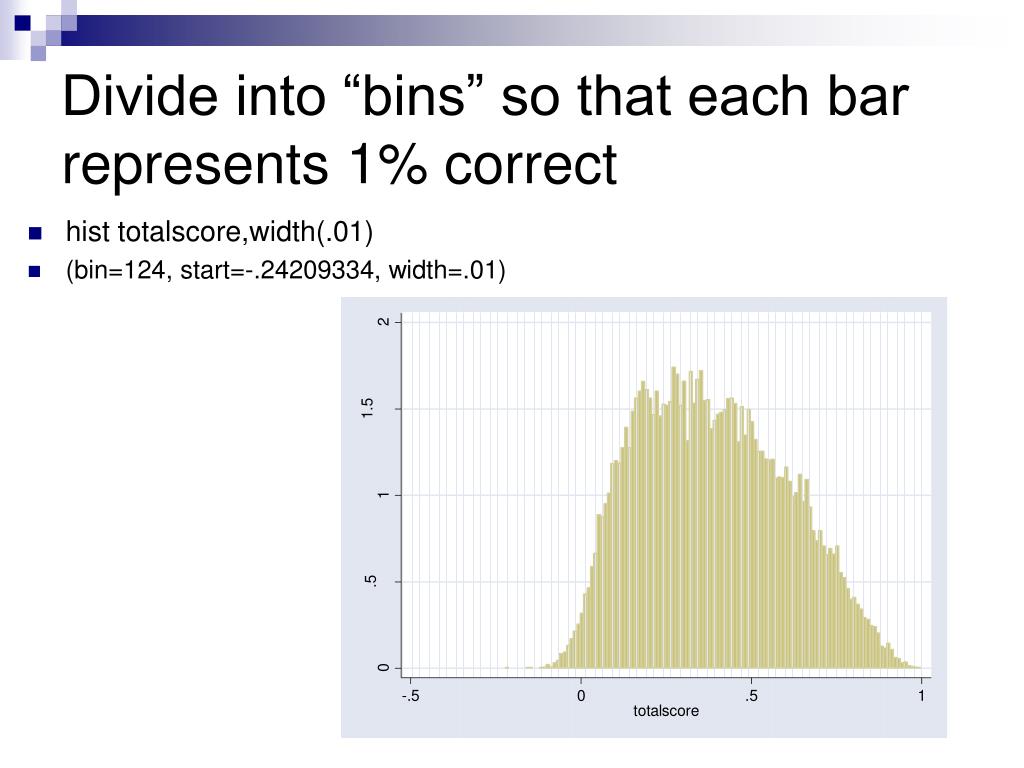 Divide into “bins” so that each bar represents 1% correct

hist totalscore,width(.01)

(bin=124, start=-.24209334, width=.01)

2
1.5
1
.5
0

-.5
0
.5
1
totalscore